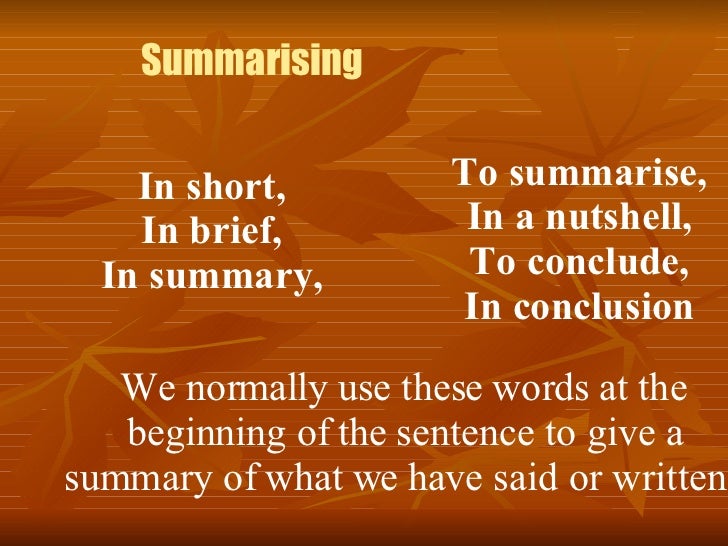 Summarising

In short,
In brief,
In summary,

To summarise,
In a nutshell,
To conclude,
In conclusion

We normally use these words at the beginning of the sentence to give a summary of what we have said or written